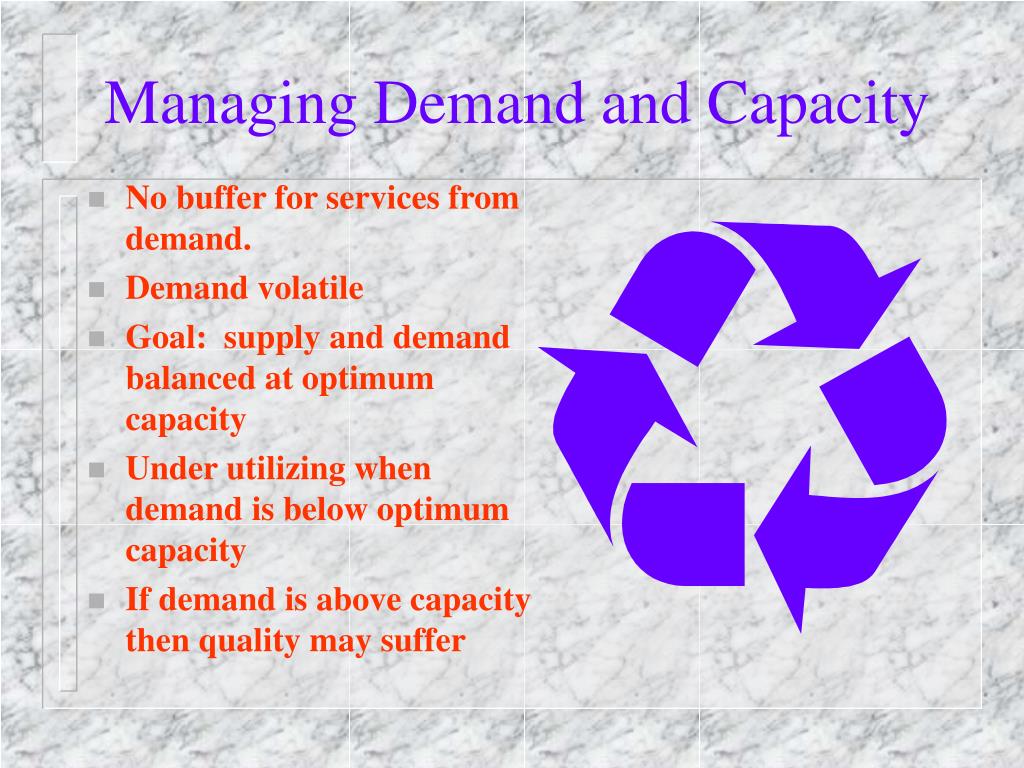 Managing Demand and Capacity

- No buffer for services from demand.
- Demand volatile
- Goal: supply and demand balanced at optimum capacity
- Under utilizing when demand is below optimum capacity
- If demand is above capacity then quality may suffer